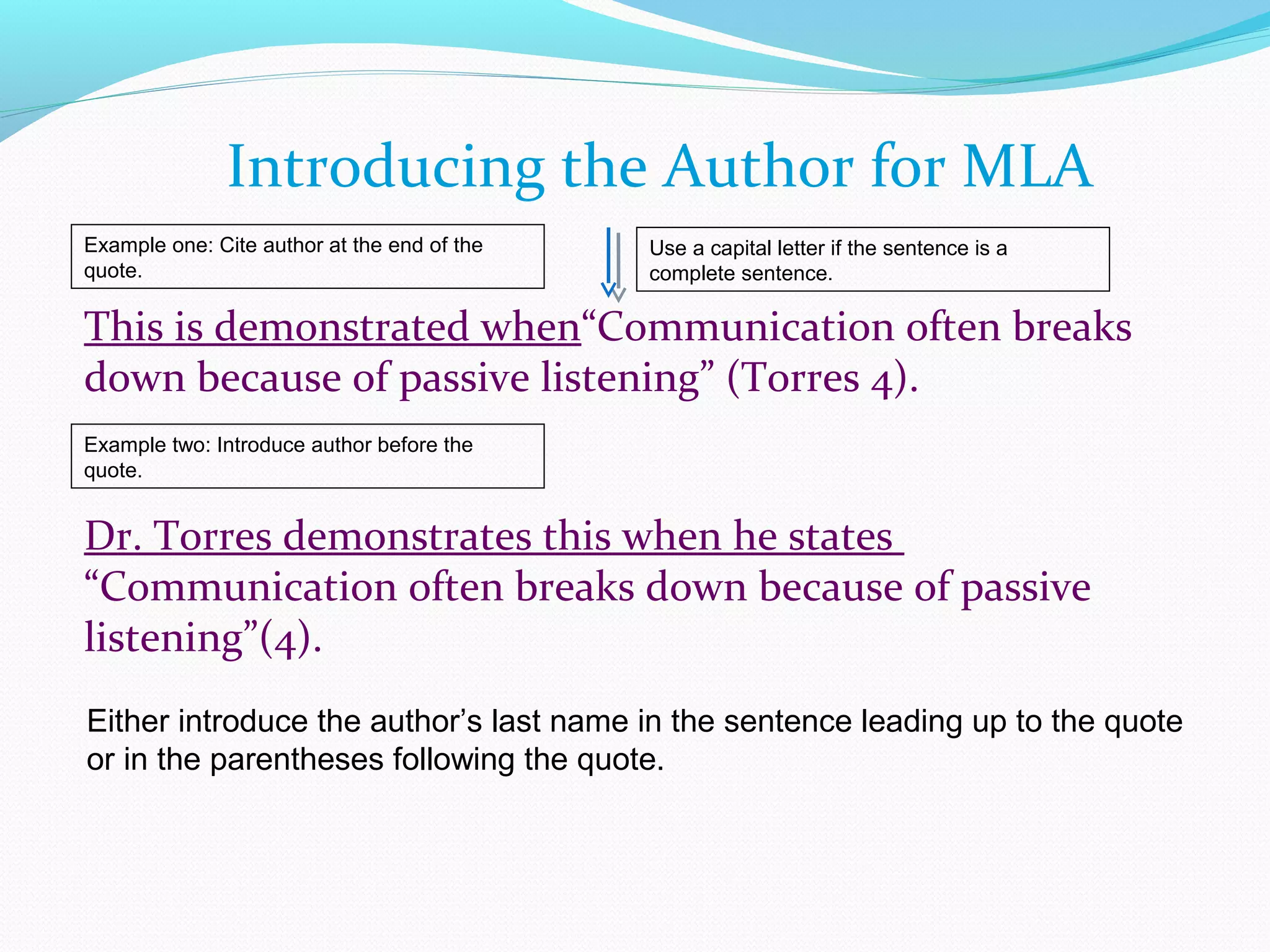 Introducing the Author for MLA

Example one: Cite author at the end of the quote.

Use a capital letter if the sentence is a complete sentence.

This is demonstrated when“Communication often breaks down because of passive listening” (Torres 4).

Example two: Introduce author before the quote.

Dr. Torres demonstrates this when he states “Communication often breaks down because of passive listening”(4).

Either introduce the author’s last name in the sentence leading up to the quote or in the parentheses following the quote.